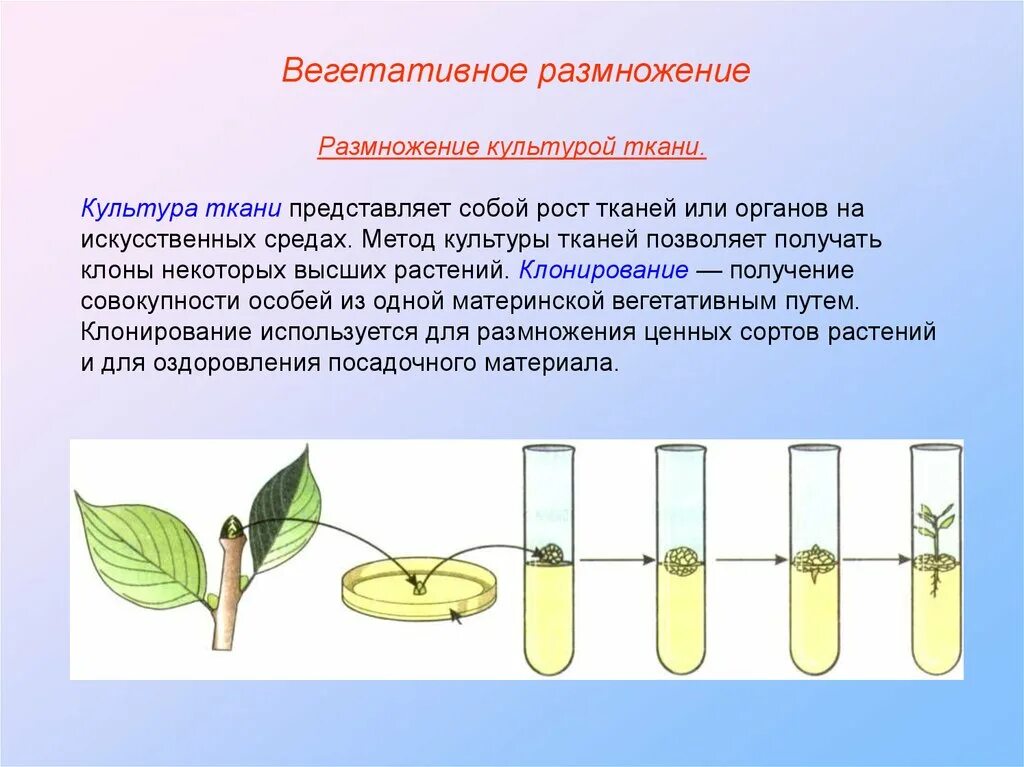 Вегетативное размножение

Размножение культурой ткани.

Культура ткани представляет собой рост тканей или органов на искусственных средах. Метод культуры тканей позволяет получать клоны некоторых высших растений. Клонирование — получение совокупности особей из одной материнской вегетативным путем. Клонирование используется для размножения ценных сортов растений и для оздоровления посадочного материала.